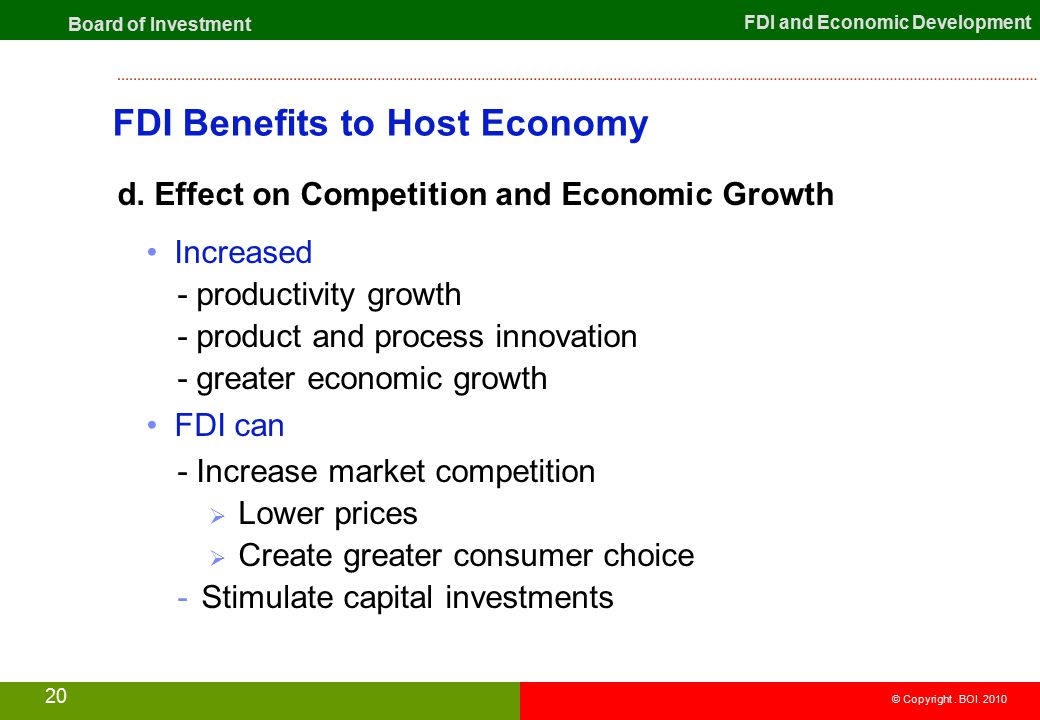 Board of Investment

FDI and Economic Development

FDI Benefits to Host Economy

d. Effect on Competition and Economic Growth

• Increased
- productivity growth
- product and process innovation
- greater economic growth

• FDI can
- Increase market competition
➢ Lower prices
➢ Create greater consumer choice
- Stimulate capital investments

20

© Copyright . BOI. 2010